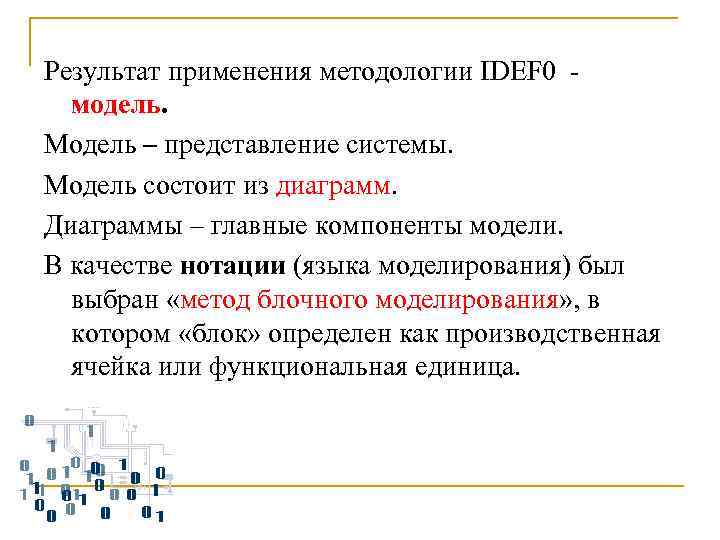 Результат применения методологии IDEF0 - модель.

Модель – представление системы.

Модель состоит из диаграмм.

Диаграммы – главные компоненты модели.

В качестве нотации (языка моделирования) был выбран «метод блочного моделирования», в котором «блок» определен как производственная ячейка или функциональная единица.